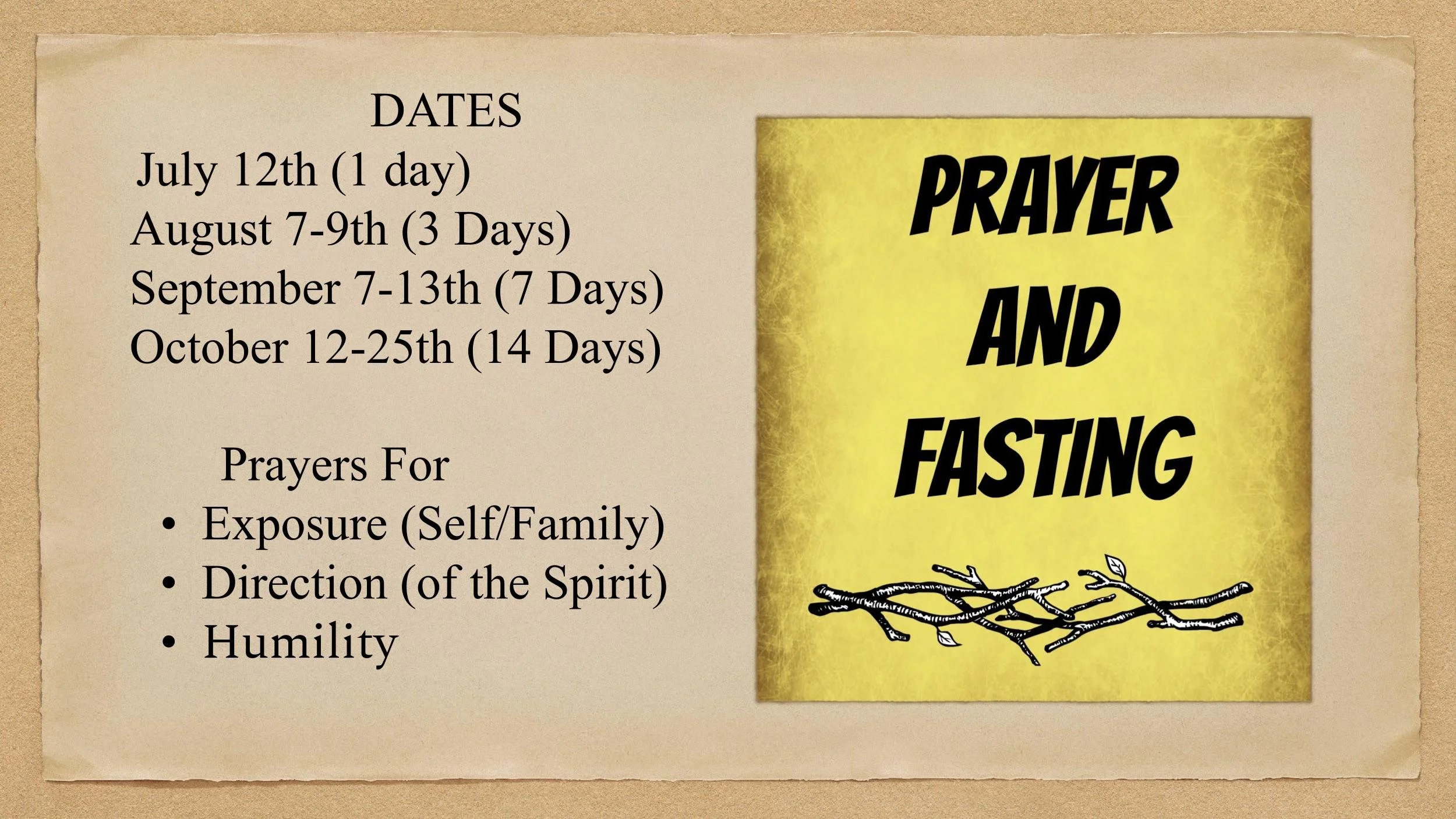 DATES
July 12th (1 day)
August 7-9th (3 Days)
September 7-13th (7 Days)
October 12-25th (14 Days)

Prayers For
• Exposure (Self/Family)
• Direction (of the Spirit)
• Humility

PRAYER
AND
FASTING